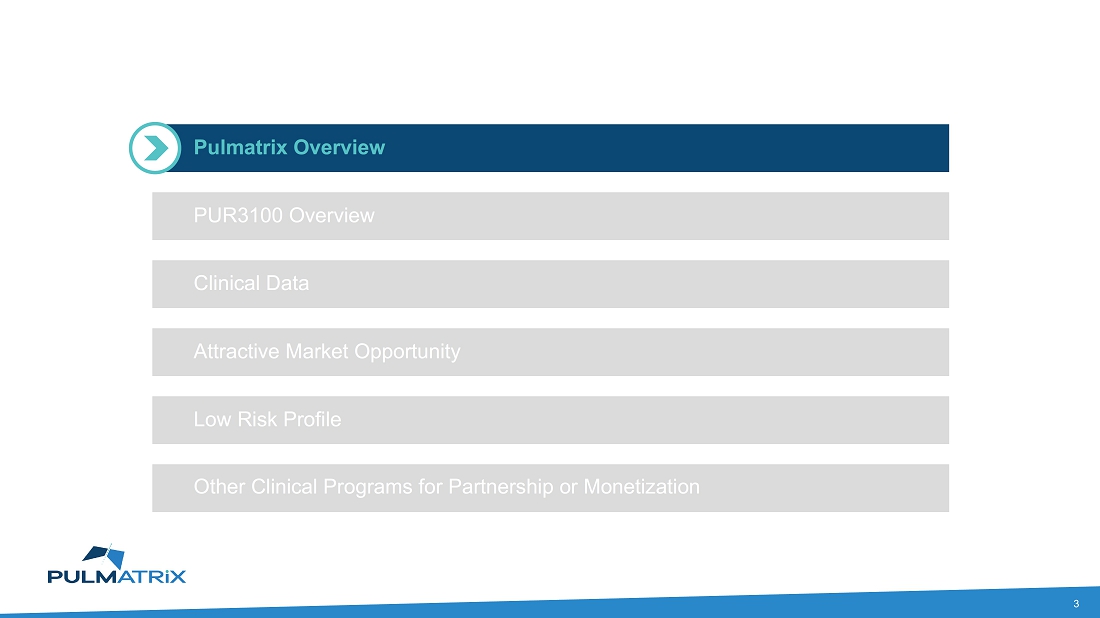 Pulmatrix Overview

PUR3100 Overview

Clinical Data

Attractive Market Opportunity

Low Risk Profile

Other Clinical Programs for Partnership or Monetization

PULMATRiX

3